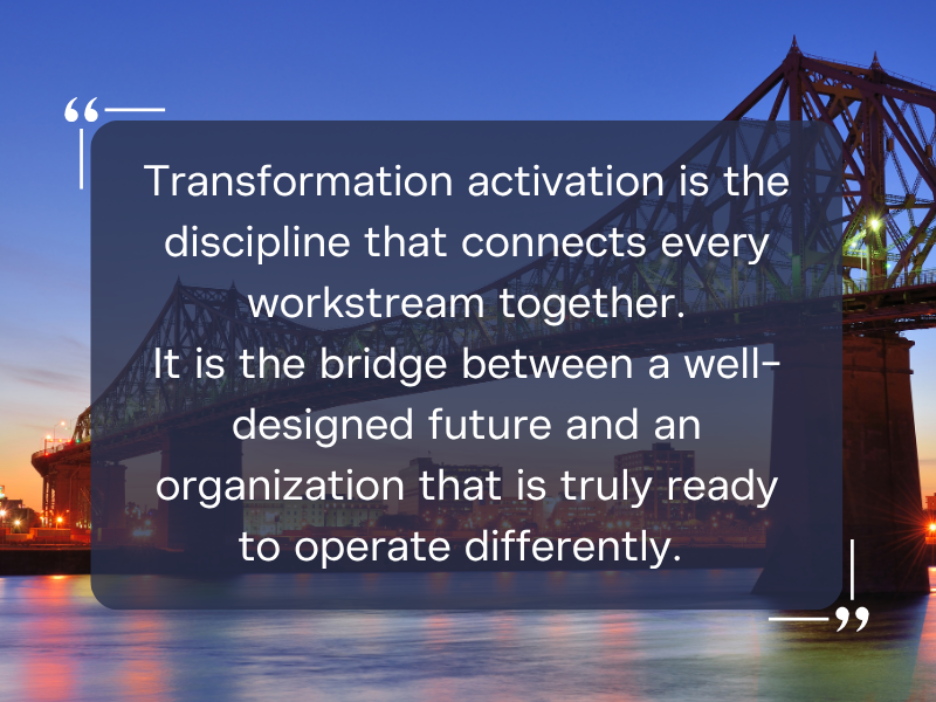 “

Transformation activation is the discipline that connects every workstream together.
It is the bridge between a well-designed future and an organization that is truly ready to operate differently.

”